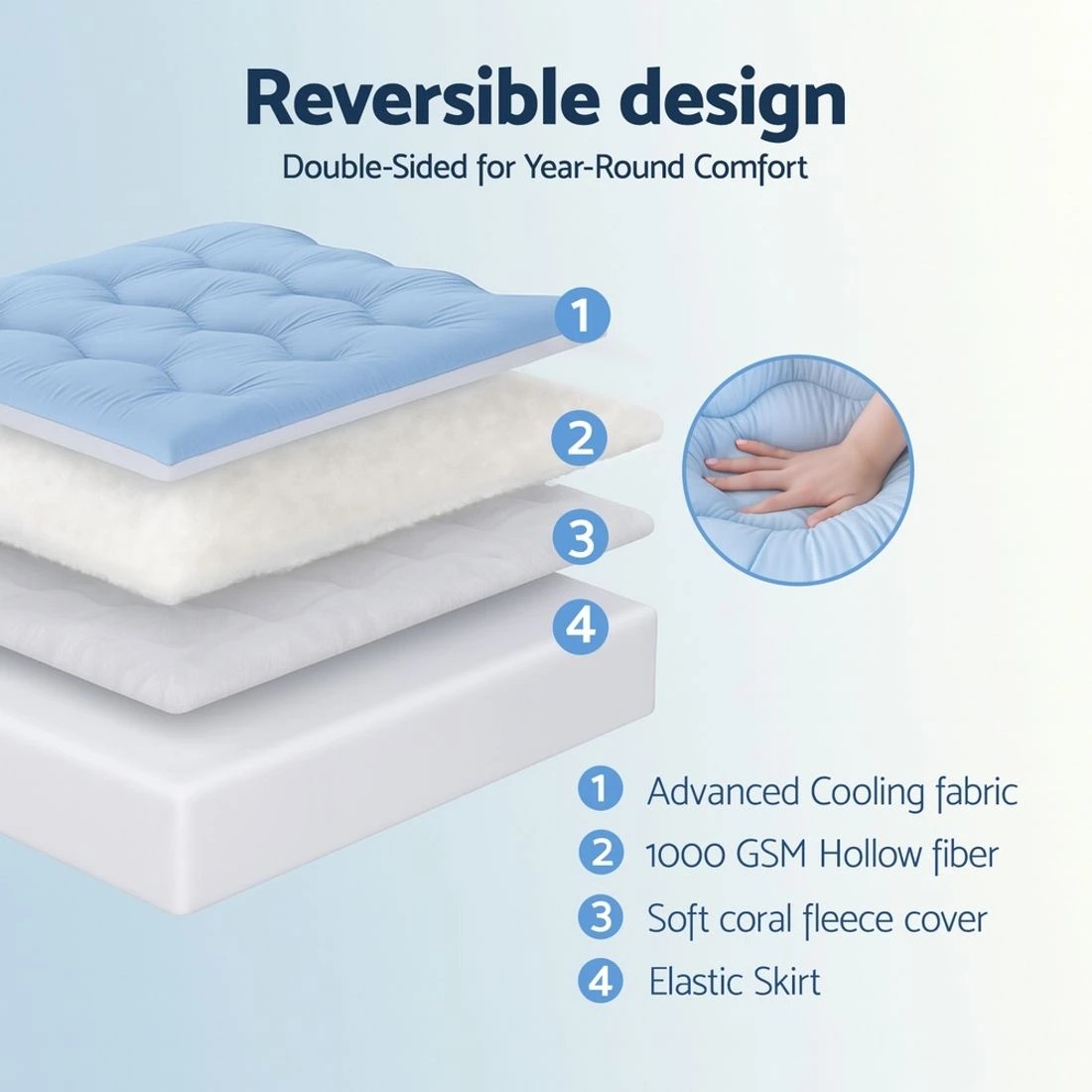 Reversible design
Double-Sided for Year-Round Comfort

1
2
3
4

1 Advanced Cooling fabric
2 1000 GSM Hollow fiber
3 Soft coral fleece cover
4 Elastic Skirt